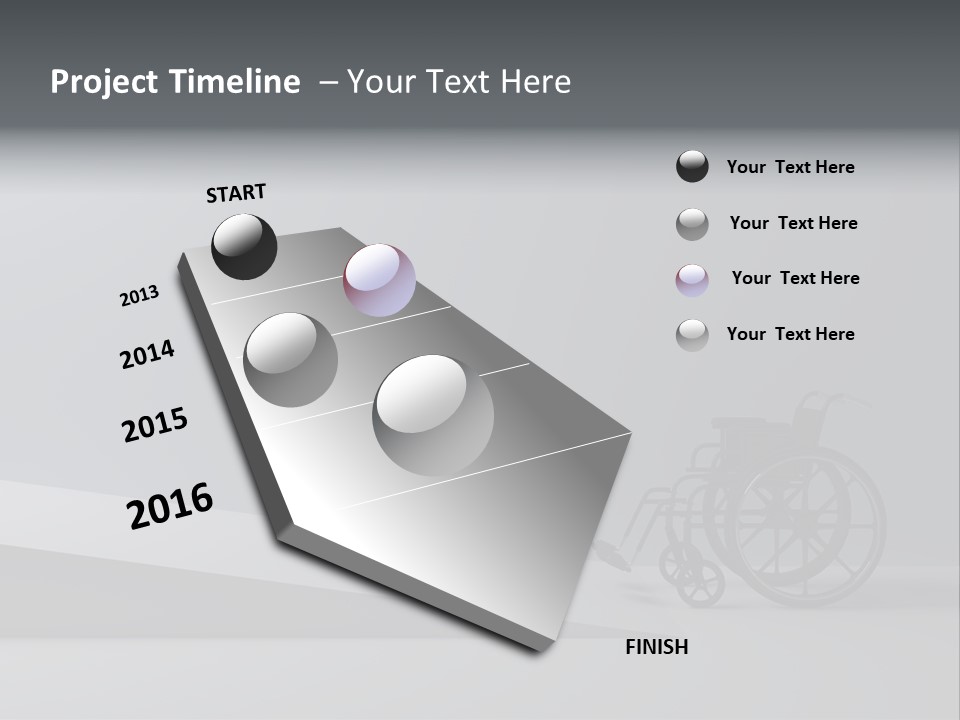 Project Timeline – Your Text Here

START

2013

2014

2015

2016

FINISH

Your Text Here

Your Text Here

Your Text Here

Your Text Here